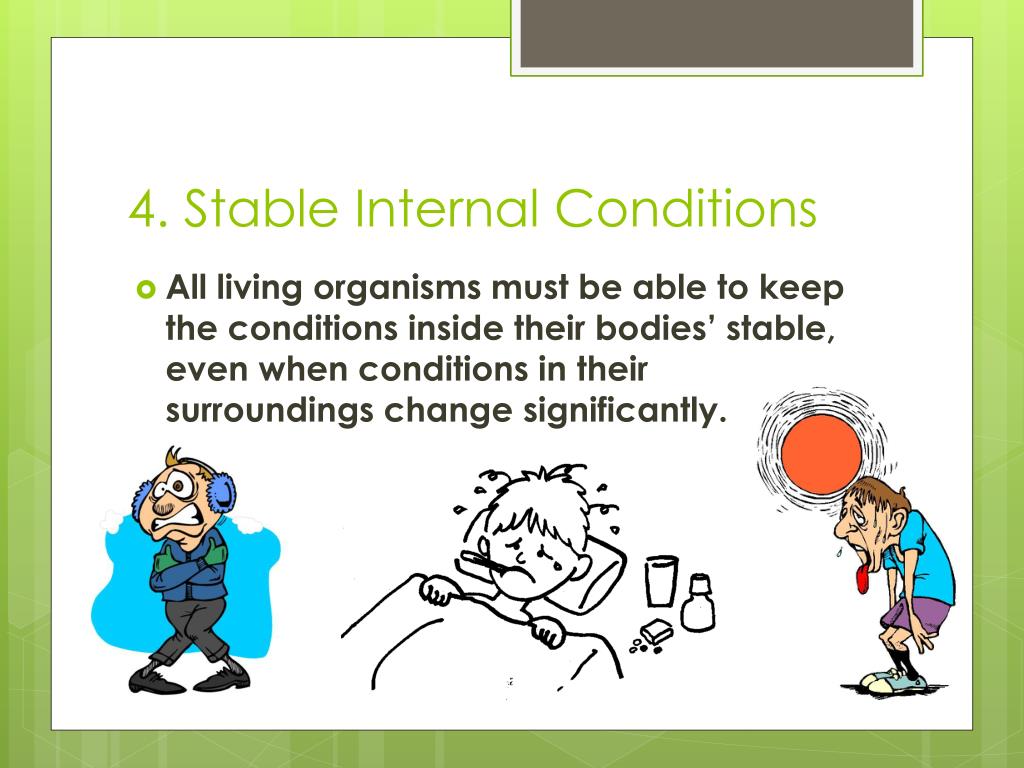 4. Stable Internal Conditions

All living organisms must be able to keep the conditions inside their bodies' stable, even when conditions in their surroundings change significantly.